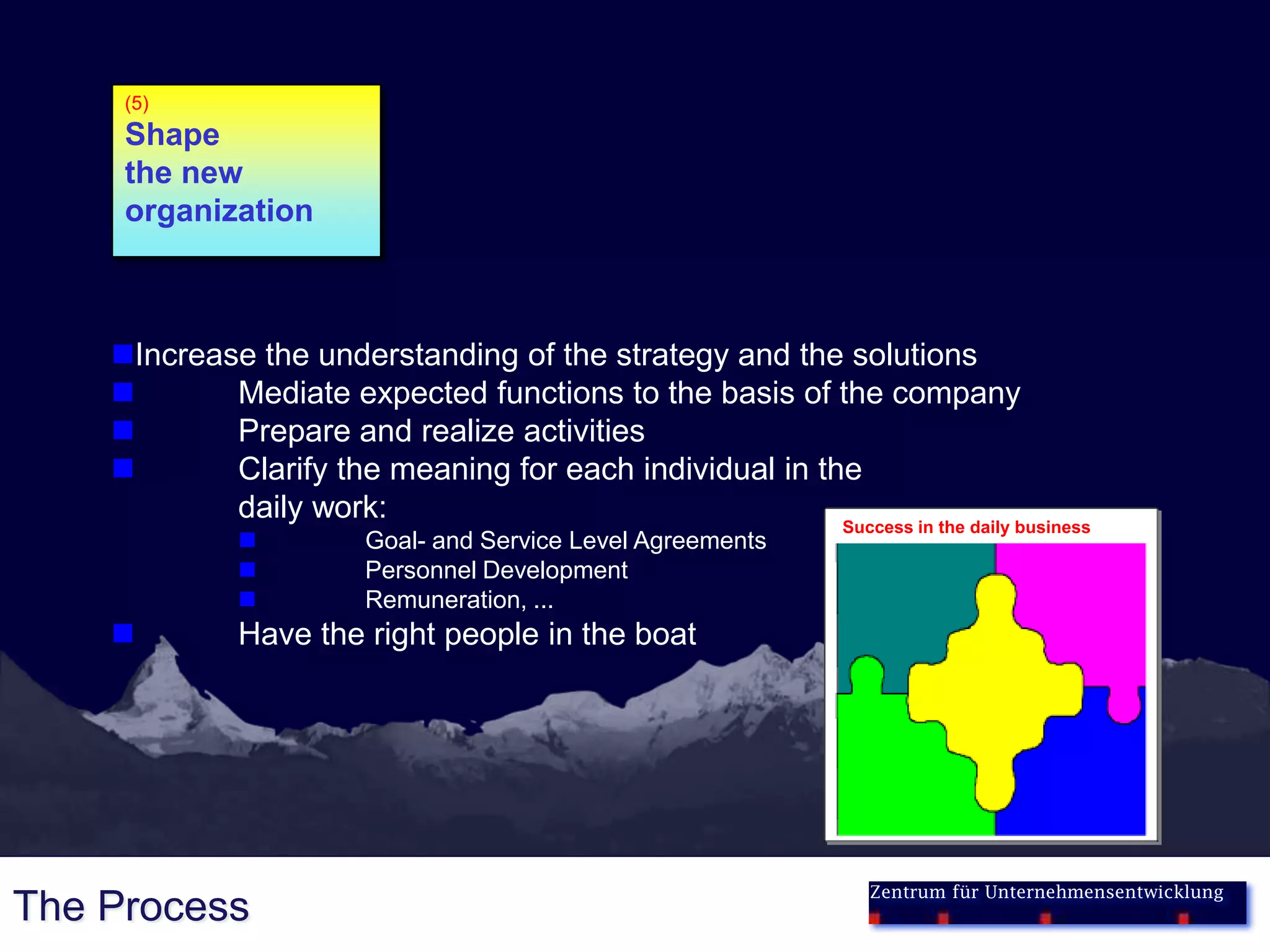 (5)
Shape the new organization

Increase the understanding of the strategy and the solutions
Mediate expected functions to the basis of the company
Prepare and realize activities
Clarify the meaning for each individual in the daily work:
Goal- and Service Level Agreements
Personnel Development
Remuneration, ...
Have the right people in the boat

Success in the daily business

The Process

Zentrum für Unternehmensentwicklung